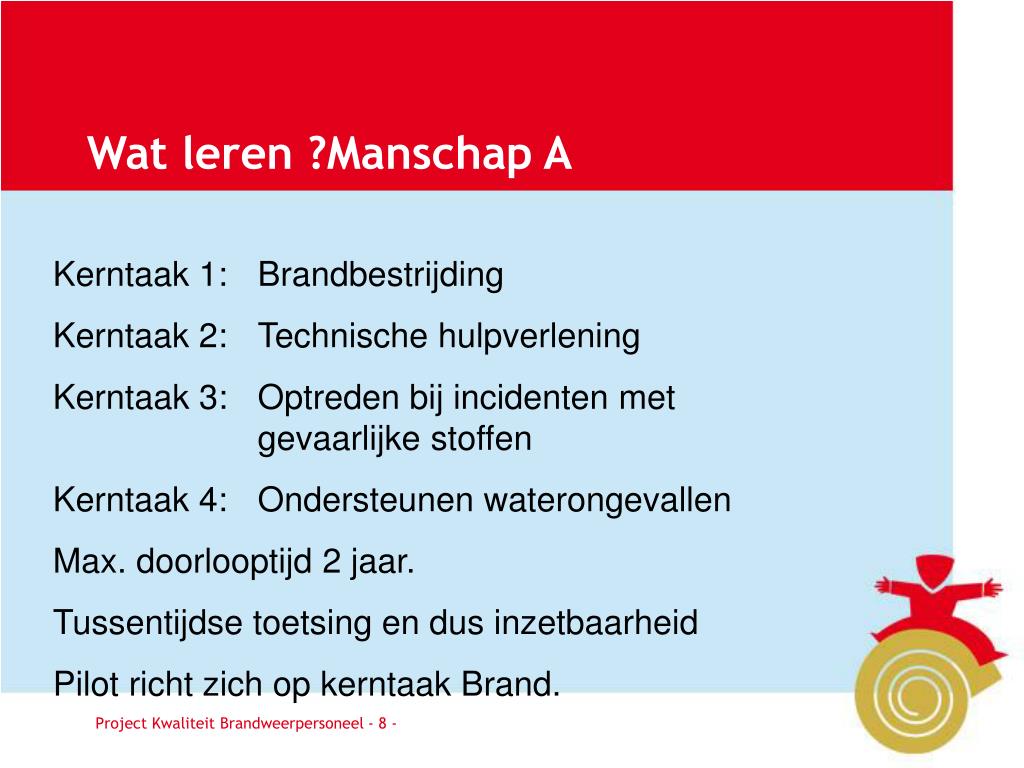 Wat leren ?Manschap A

Kerntaak 1: Brandbestrijding

Kerntaak 2: Technische hulpverlening

Kerntaak 3: Optreden bij incidenten met gevaarlijke stoffen

Kerntaak 4: Ondersteunen waterongevallen

Max. doorlooptijd 2 jaar.

Tussentijdse toetsing en dus inzetbaarheid

Pilot richt zich op kerntaak Brand.

Project Kwaliteit Brandweerpersoneel - 8 -